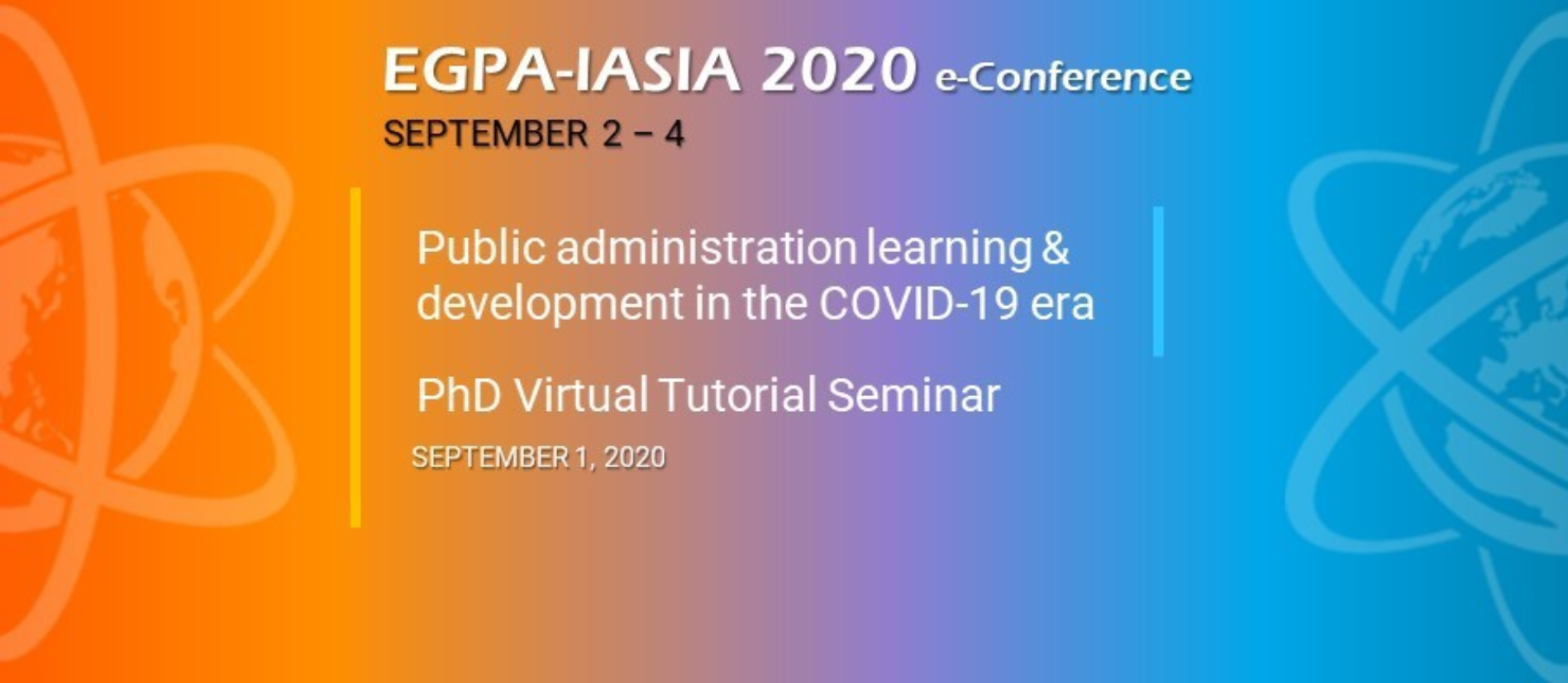 EGPA-IASIA 2020 e-Conference
SEPTEMBER 2 – 4

Public administration learning & development in the COVID-19 era

PhD Virtual Tutorial Seminar
SEPTEMBER 1, 2020